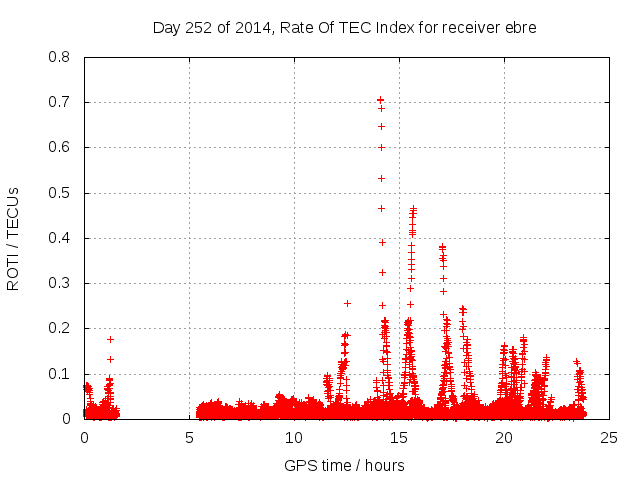 Day 252 of 2014, Rate Of TEC Index for receiver ebre

ROTI / TECUs

0.8
0.7
0.6
0.5
0.4
0.3
0.2
0.1
0

0
5
10
15
20
25

GPS time / hours